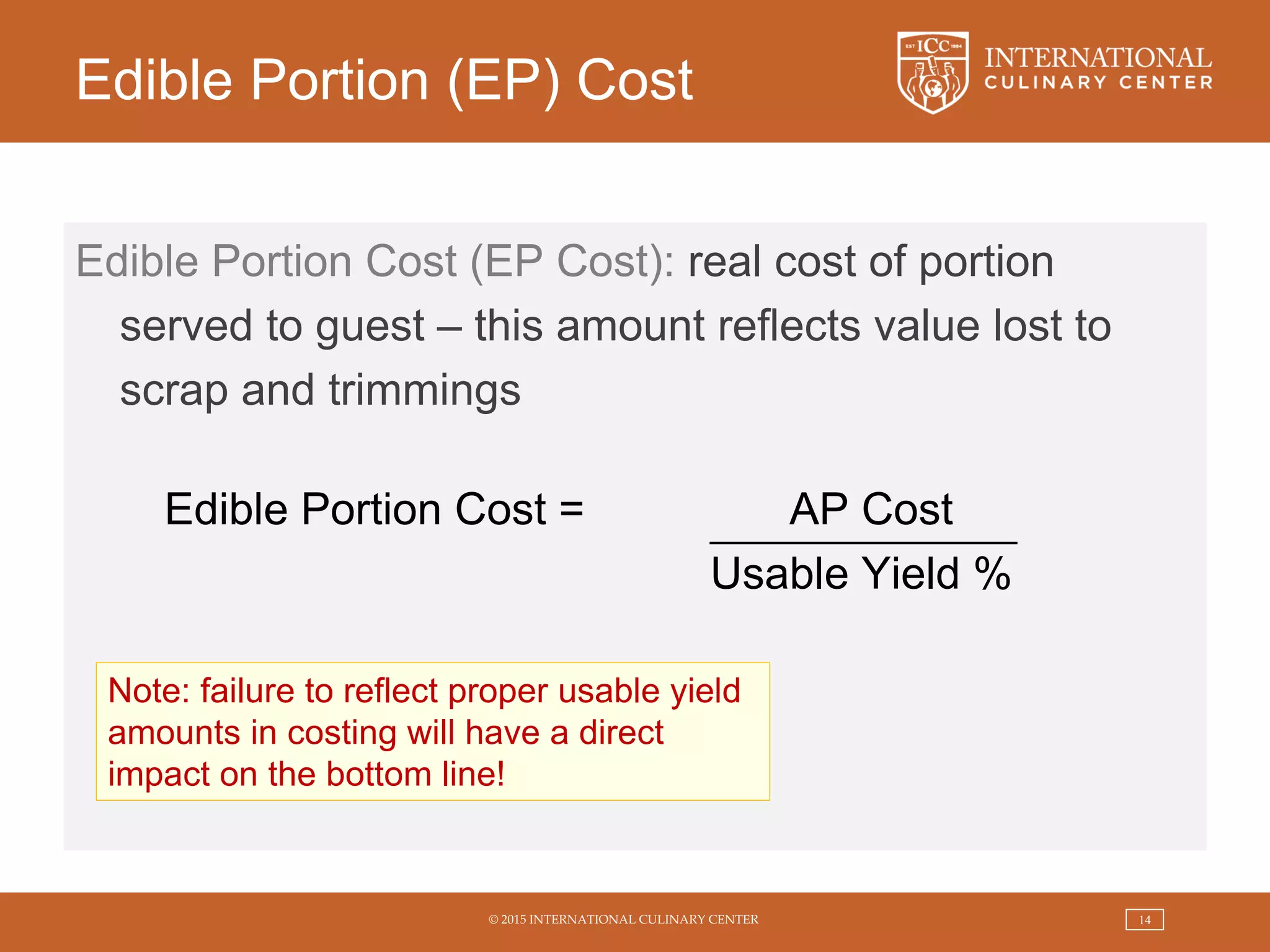 Edible Portion (EP) Cost

EST ICC 1984

INTERNATIONAL CULINARY CENTER

Edible Portion Cost (EP Cost): real cost of portion served to guest – this amount reflects value lost to scrap and trimmings

Edible Portion Cost = $\frac{\text{AP Cost}}{\text{Usable Yield \%}}$

Note: failure to reflect proper usable yield amounts in costing will have a direct impact on the bottom line!

© 2015 INTERNATIONAL CULINARY CENTER

14